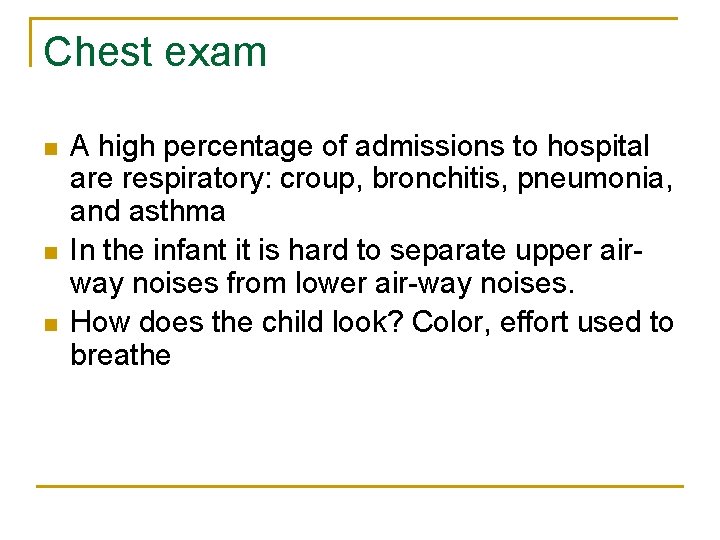 Chest exam

- A high percentage of admissions to hospital are respiratory: croup, bronchitis, pneumonia, and asthma
- In the infant it is hard to separate upper air-way noises from lower air-way noises.
- How does the child look? Color, effort used to breathe